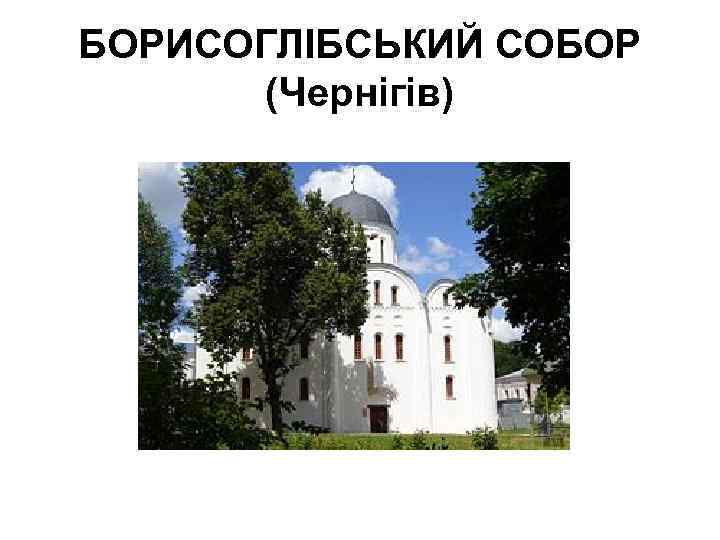 БОРИСОГЛІБСЬКИЙ СОБОР
(Чернігів)